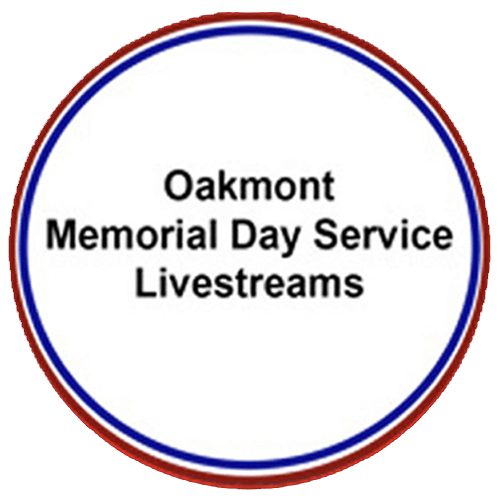 Oakmont
Memorial Day Service
Livestreams